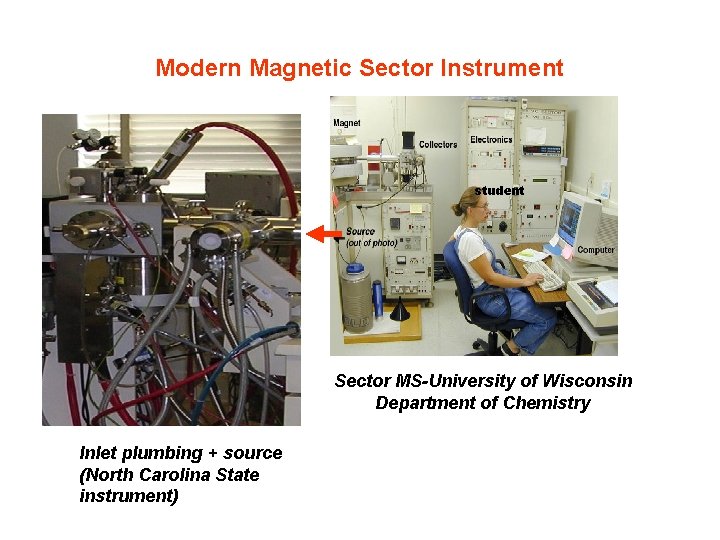 Modern Magnetic Sector Instrument

Magnet

Collectors

Electronics

student

Source
(out of photo)

Computer

Sector MS-University of Wisconsin
Department of Chemistry

Inlet plumbing + source
(North Carolina State
instrument)